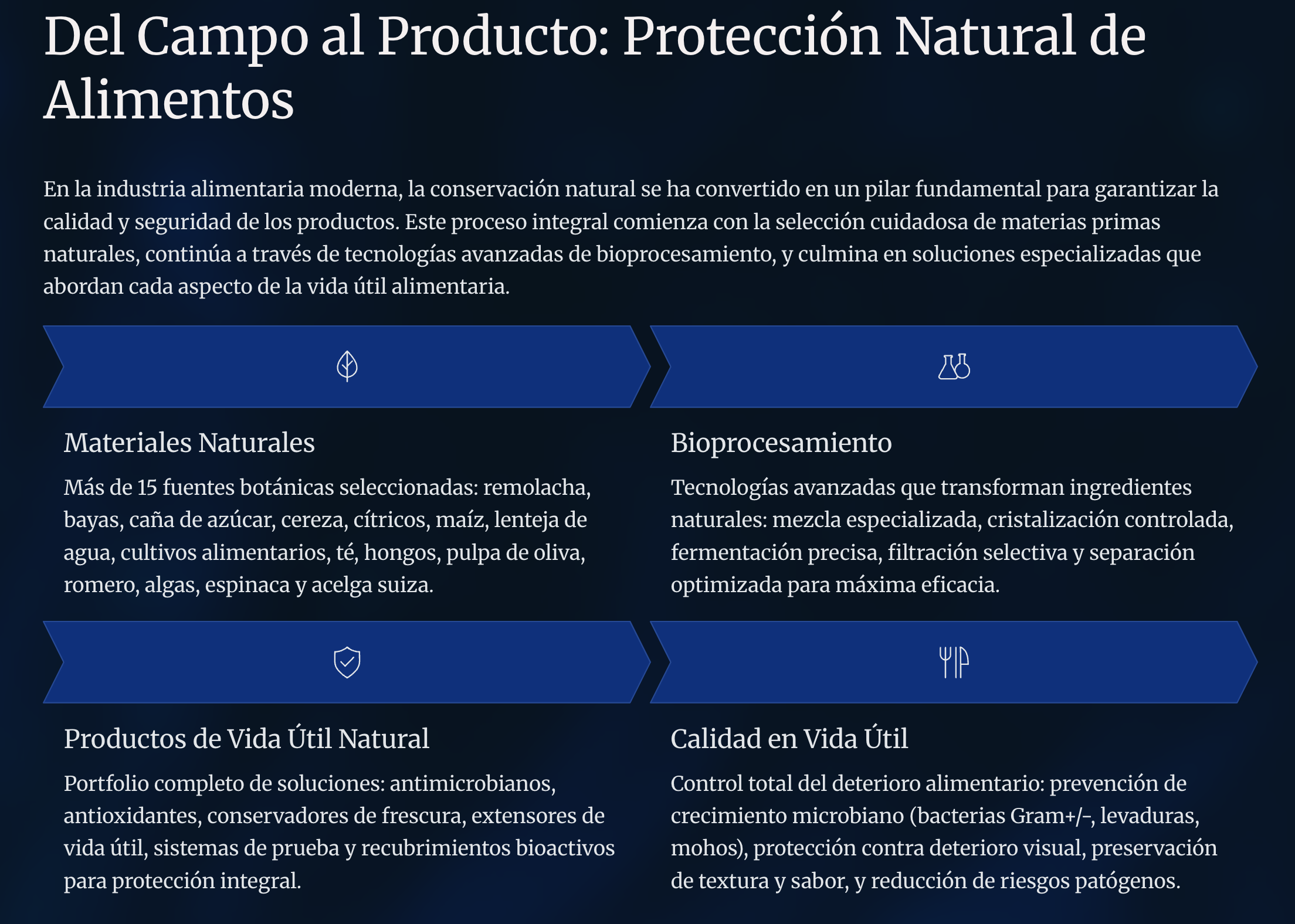 Del Campo al Producto: Protección Natural de Alimentos

En la industria alimentaria moderna, la conservación natural se ha convertido en un pilar fundamental para garantizar la calidad y seguridad de los productos. Este proceso integral comienza con la selección cuidadosa de materias primas naturales, continúa a través de tecnologías avanzadas de bioprocesamiento, y culmina en soluciones especializadas que abordan cada aspecto de la vida útil alimentaria.

Materiales Naturales

Más de 15 fuentes botánicas seleccionadas: remolacha, bayas, caña de azúcar, cereza, cítricos, maíz, lenteja de agua, cultivos alimentarios, té, hongos, pulpa de oliva, romero, algas, espinaca y acelga suiza.

Bioprocesamiento

Tecnologías avanzadas que transforman ingredientes naturales: mezcla especializada, cristalización controlada, fermentación precisa, filtración selectiva y separación optimizada para máxima eficacia.

Productos de Vida Útil Natural

Portfolio completo de soluciones: antimicrobianos, antioxidantes, conservadores de frescura, extensores de vida útil, sistemas de prueba y recubrimientos bioactivos para protección integral.

Calidad en Vida Útil

Control total del deterioro alimentario: prevención de crecimiento microbiano (bacterias Gram+/-, levaduras, mohos), protección contra deterioro visual, preservación de textura y sabor, y reducción de riesgos patógenos.